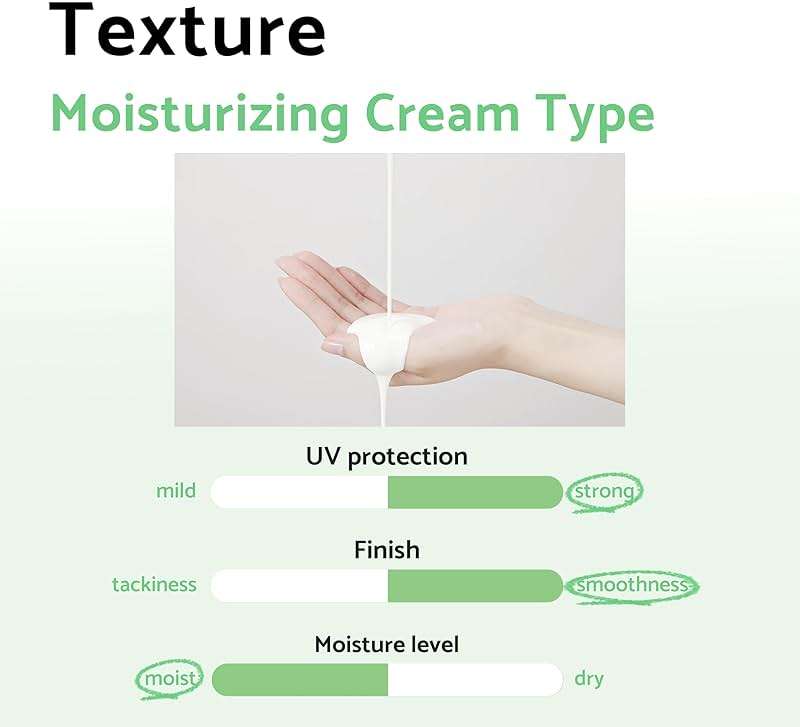 Texture

Moisturizing Cream Type

UV protection

mild strong

Finish

tackiness smoothness

Moisture level

moist dry